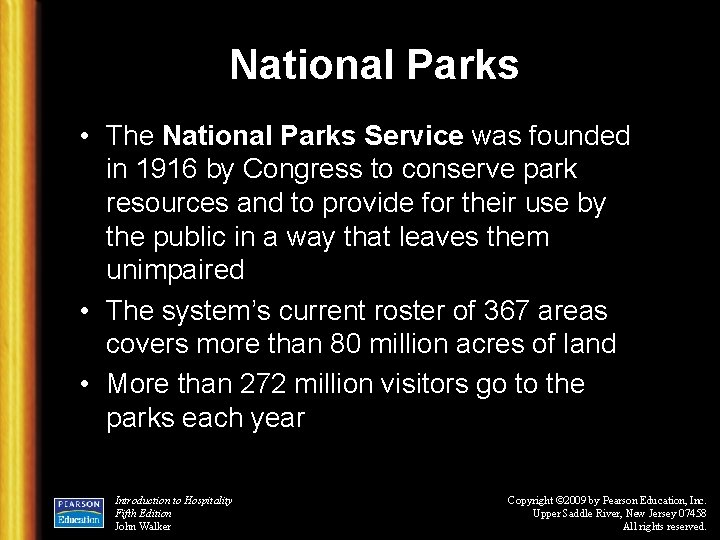 National Parks

• The National Parks Service was founded in 1916 by Congress to conserve park resources and to provide for their use by the public in a way that leaves them unimpaired

• The system's current roster of 367 areas covers more than 80 million acres of land

• More than 272 million visitors go to the parks each year

PEARSON Education

Introduction to Hospitality
Fifth Edition
John Walker

Copyright ©2009 by Pearson Education, Inc.
Upper Saddle River, New Jersey 07458
All rights reserved.